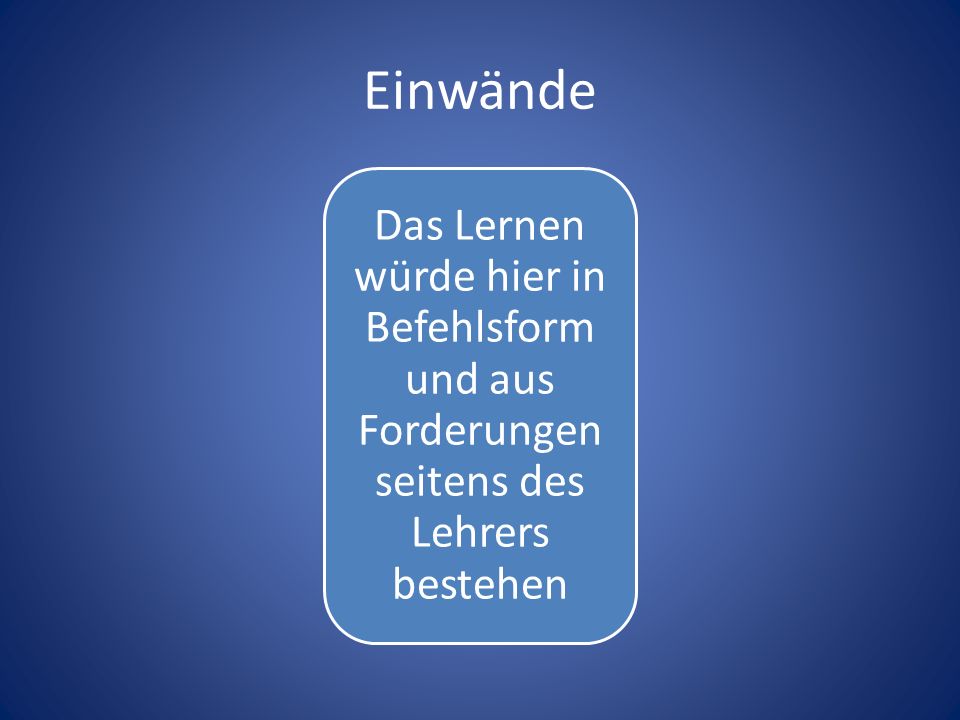 Einwände

Das Lernen würde hier in Befehlsform und aus Forderungen seitens des Lehrers bestehen